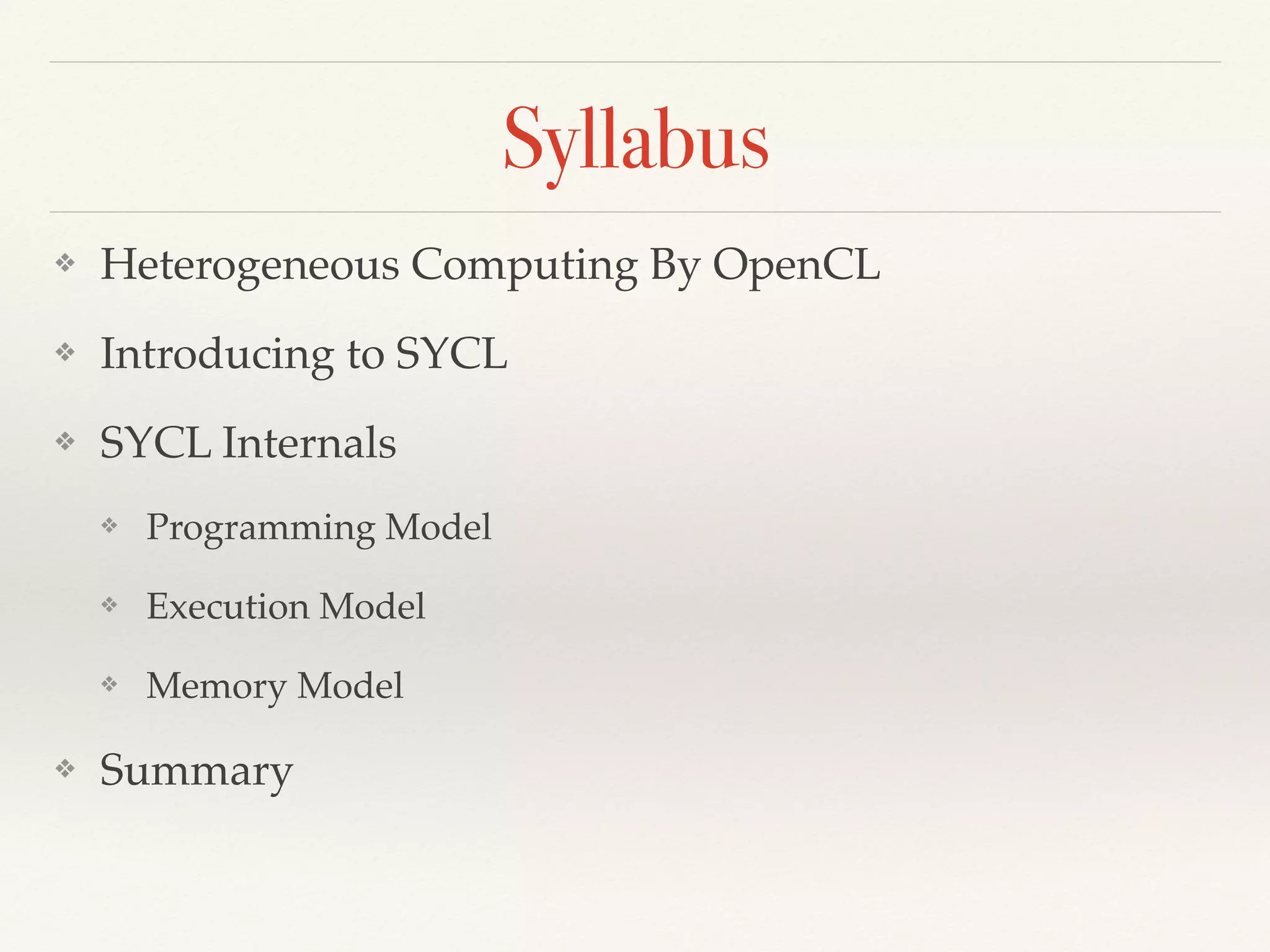 Syllabus

❖ Heterogeneous Computing By OpenCL

❖ Introducing to SYCL

❖ SYCL Internals

❖ Programming Model

❖ Execution Model

❖ Memory Model

❖ Summary